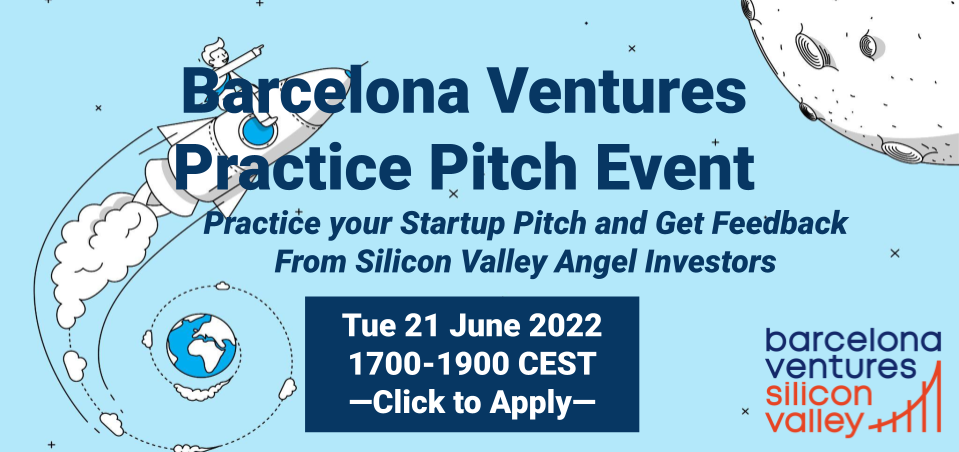 Barcelona Ventures Practice Pitch Event

Practice your Startup Pitch and Get Feedback From Silicon Valley Angel Investors

Tue 21 June 2022
1700-1900 CEST
—Click to Apply—

barcelona ventures silicon valley